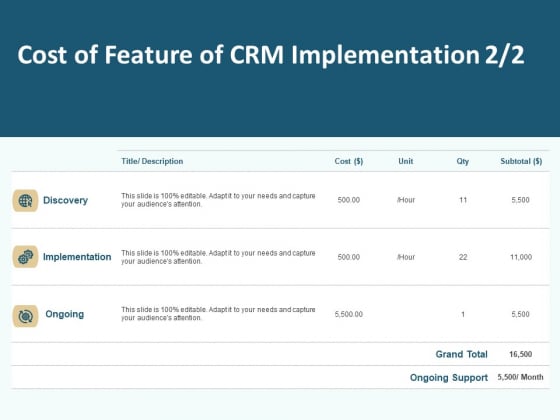 Cost of Feature of CRM Implementation 2/2

| | Title/ Description | Cost ($) | Unit | Qty | Subtotal ($) |
|---|---|---|---|---|---|
| Discovery | This slide is 100% editable. Adapt it to your needs and capture your audience's attention. | 500.00 | /Hour | 11 | 5,500 |
| Implementation | This slide is 100% editable. Adapt it to your needs and capture your audience's attention. | 500.00 | /Hour | 22 | 11,000 |
| Ongoing | This slide is 100% editable. Adapt it to your needs and capture your audience's attention. | 5,500.00 | | 1 | 5,500 |
| | | | | Grand Total | 16,500 |
| | | | | Ongoing Support | 5,500/ Month |